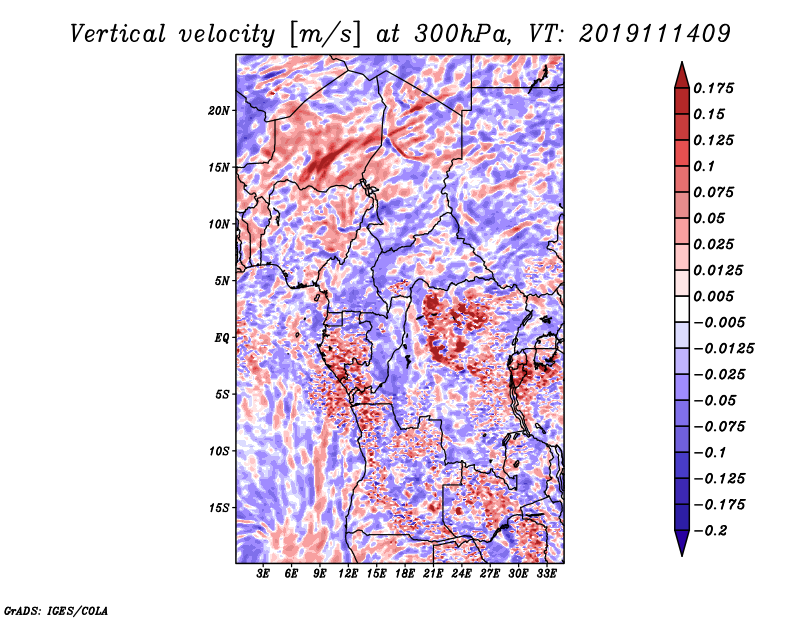 Vertical velocity [m/s] at 300hPa, VT: 2019111409

20N
15N
10N
5N
EQ
5S
10S
15S

3E 6E 9E 12E 15E 18E 21E 24E 27E 30E 33E

0.175
0.15
0.125
0.1
0.075
0.05
0.025
0.0125
0.005
−0.005
−0.0125
−0.025
−0.05
−0.075
−0.1
−0.125
−0.175
−0.2

GrADS: IGES/COLA